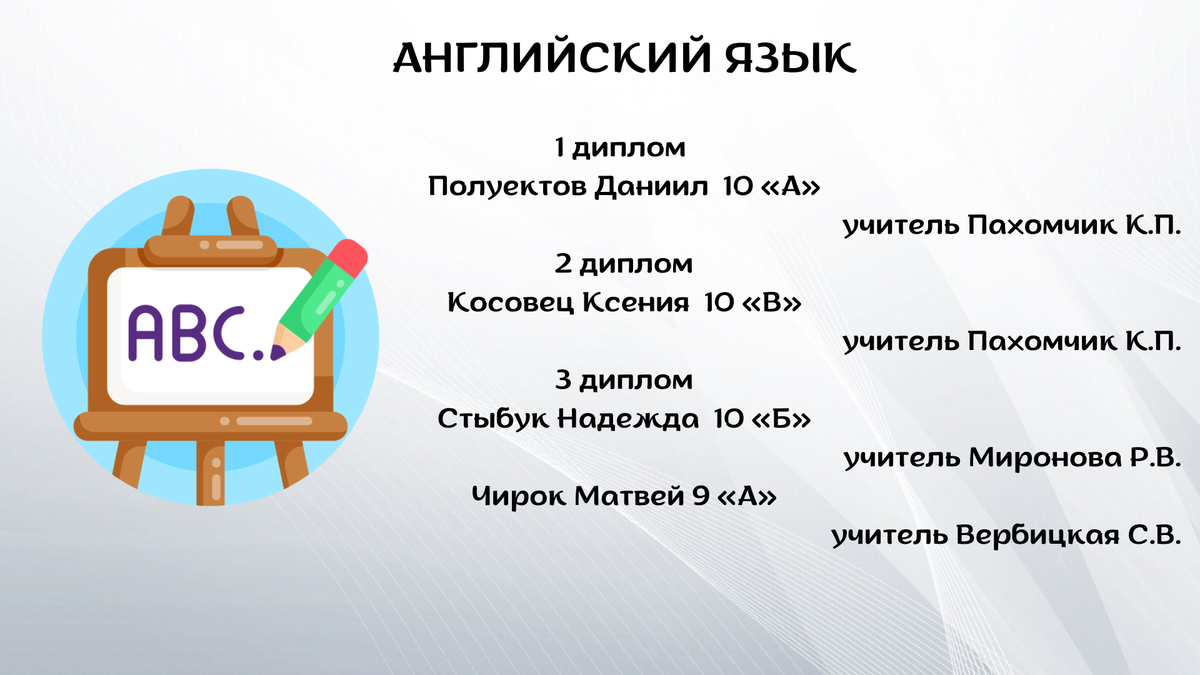 АНГЛИЙСКИЙ ЯЗЫК

ABC..

1 диплом
Полуектов Даниил 10 «А»
учитель Пахомчик К.П.

2 диплом
Косовец Ксения 10 «В»
учитель Пахомчик К.П.

3 диплом
Стыбук Надежда 10 «Б»
учитель Миронова Р.В.

Чирок Матвей 9 «А»
учитель Вербицкая С.В.